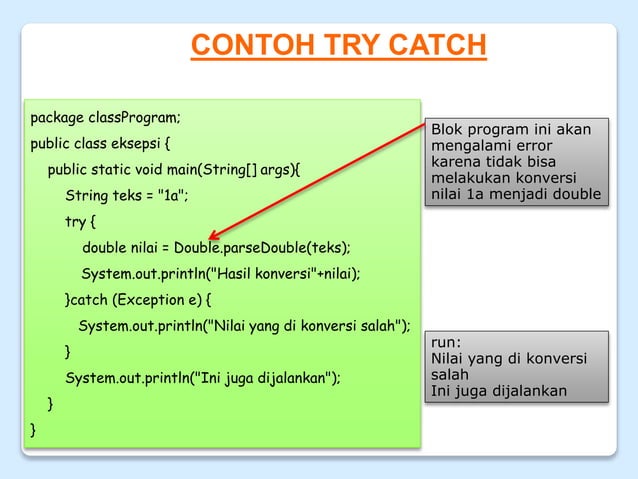 CONTOH TRY CATCH

package classProgram;
public class eksepsi {
public static void main(String[] args){
String teks = "1a";
try {
double nilai = Double.parseDouble(teks);
System.out.println("Hasil konversi"+nilai);
}catch (Exception e) {
System.out.println("Nilai yang di konversi salah");
}
System.out.println("Ini juga dijalankan");
}
}

Blok program ini akan mengalami error karena tidak bisa melakukan konversi nilai 1a menjadi double

run:
Nilai yang di konversi salah
Ini juga dijalankan